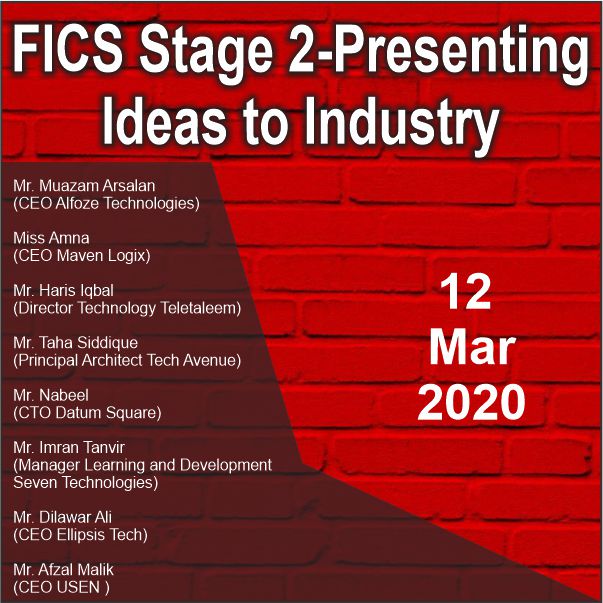 FICS Stage 2-Presenting Ideas to Industry

Mr. Muazam Arsalan
(CEO Alfoze Technologies)

Miss Amna
(CEO Maven Logix)

Mr. Haris Iqbal
(Director Technology Teletaleem)

Mr. Taha Siddique
(Principal Architect Tech Avenue)

Mr. Nabeel
(CTO Datum Square)

Mr. Imran Tanvir
(Manager Learning and Development Seven Technologies)

Mr. Dilawar Ali
(CEO Ellipsis Tech)

Mr. Afzal Malik
(CEO USEN )

12
Mar
2020